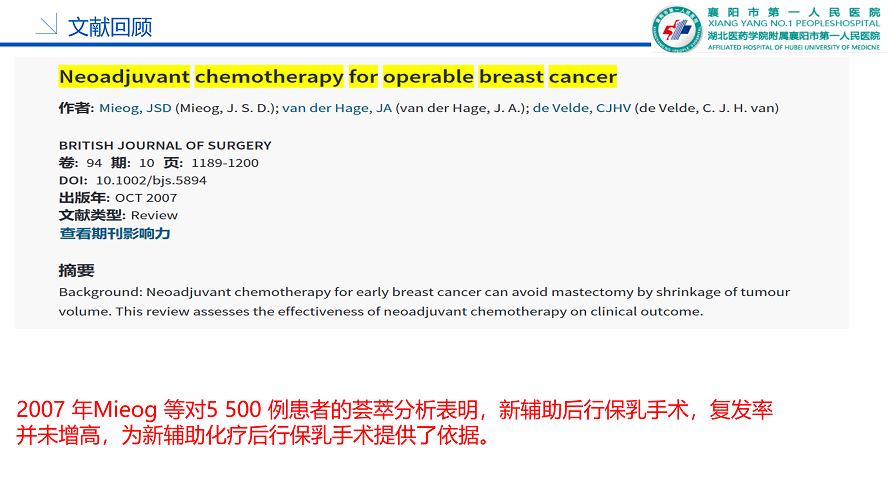 文献回顾

襄阳市第一人民医院
XIANG YANG NO.1 PEOPLESHOSPITAL
湖北医药学院附属襄阳市第一人民医院
AFFILIATED HOSPITAL OF HUBEI UNIVERSITY OF MEDICINE

Neoadjuvant chemotherapy for operable breast cancer

作者: Mieog, JSD (Mieog, J. S. D.); van der Hage, JA (van der Hage, J. A.); de Velde, CJHV (de Velde, C. J. H. van)

BRITISH JOURNAL OF SURGERY
卷: 94 期: 10 页: 1189-1200
DOI: 10.1002/bjs.5894
出版年: OCT 2007
文献类型: Review
查看期刊影响力

摘要
Background: Neoadjuvant chemotherapy for early breast cancer can avoid mastectomy by shrinkage of tumour volume. This review assesses the effectiveness of neoadjuvant chemotherapy on clinical outcome.

2007 年Mieog 等对5 500 例患者的荟萃分析表明，新辅助后行保乳手术，复发率并未增高，为新辅助化疗后行保乳手术提供了依据。